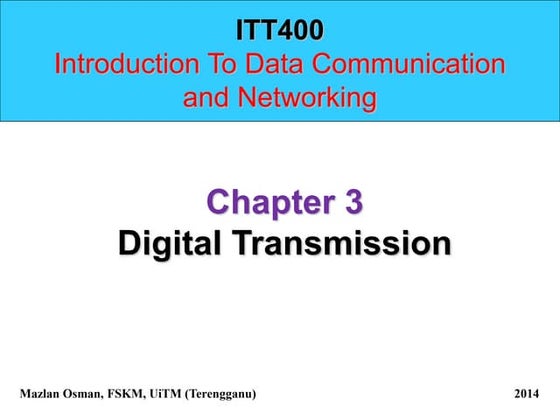 ITT400
Introduction To Data Communication and Networking

Chapter 3
Digital Transmission

Mazlan Osman, FSKM, UiTM (Terengganu)

2014